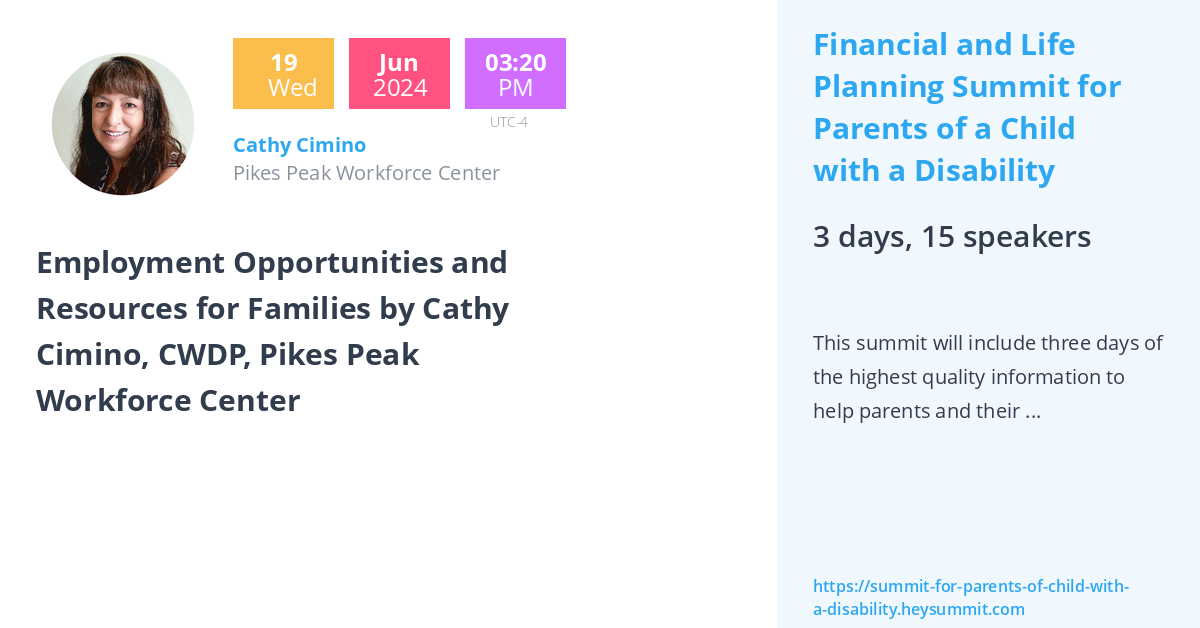 19
Wed

Jun
2024

03:20
PM

UTC-4

Cathy Cimino
Pikes Peak Workforce Center

Employment Opportunities and Resources for Families by Cathy Cimino, CWDP, Pikes Peak Workforce Center

Financial and Life Planning Summit for Parents of a Child with a Disability

3 days, 15 speakers

This summit will include three days of the highest quality information to help parents and their ...

https://summit-for-parents-of-child-with-a-disability.heysummit.com